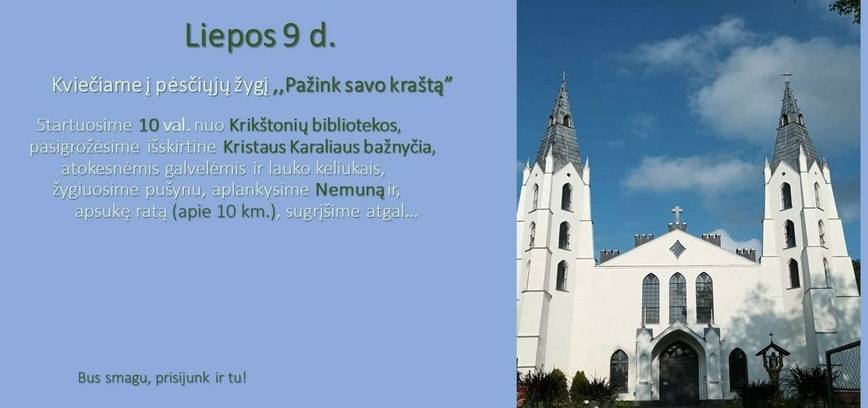 Liepos 9 d.

Kviečiame į pėsčiųjų žygį ,,Pažink savo kraštą"

Startuosime 10 val. nuo Krikštonių bibliotekos, pasigrožėsime išskirtine Kristaus Karaliaus bažnyčia, atokesnėmis galvelėmis ir lauko keliukais, žygiuosime pušynu, aplankysime Nemuną ir, apsukę ratą (apie 10 km.), sugrįšime atgal...

Bus smagu, prisijunk ir tu!